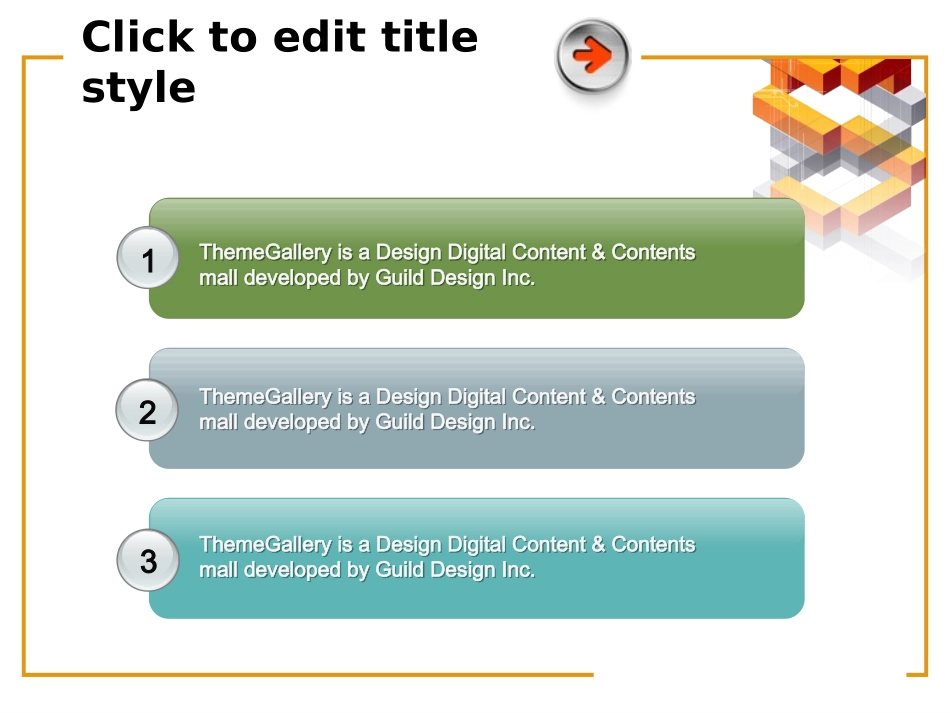 Click to edit title style

1
ThemeGallery is a Design Digital Content & Contents mall developed by Guild Design Inc.

2
ThemeGallery is a Design Digital Content & Contents mall developed by Guild Design Inc.

3
ThemeGallery is a Design Digital Content & Contents mall developed by Guild Design Inc.